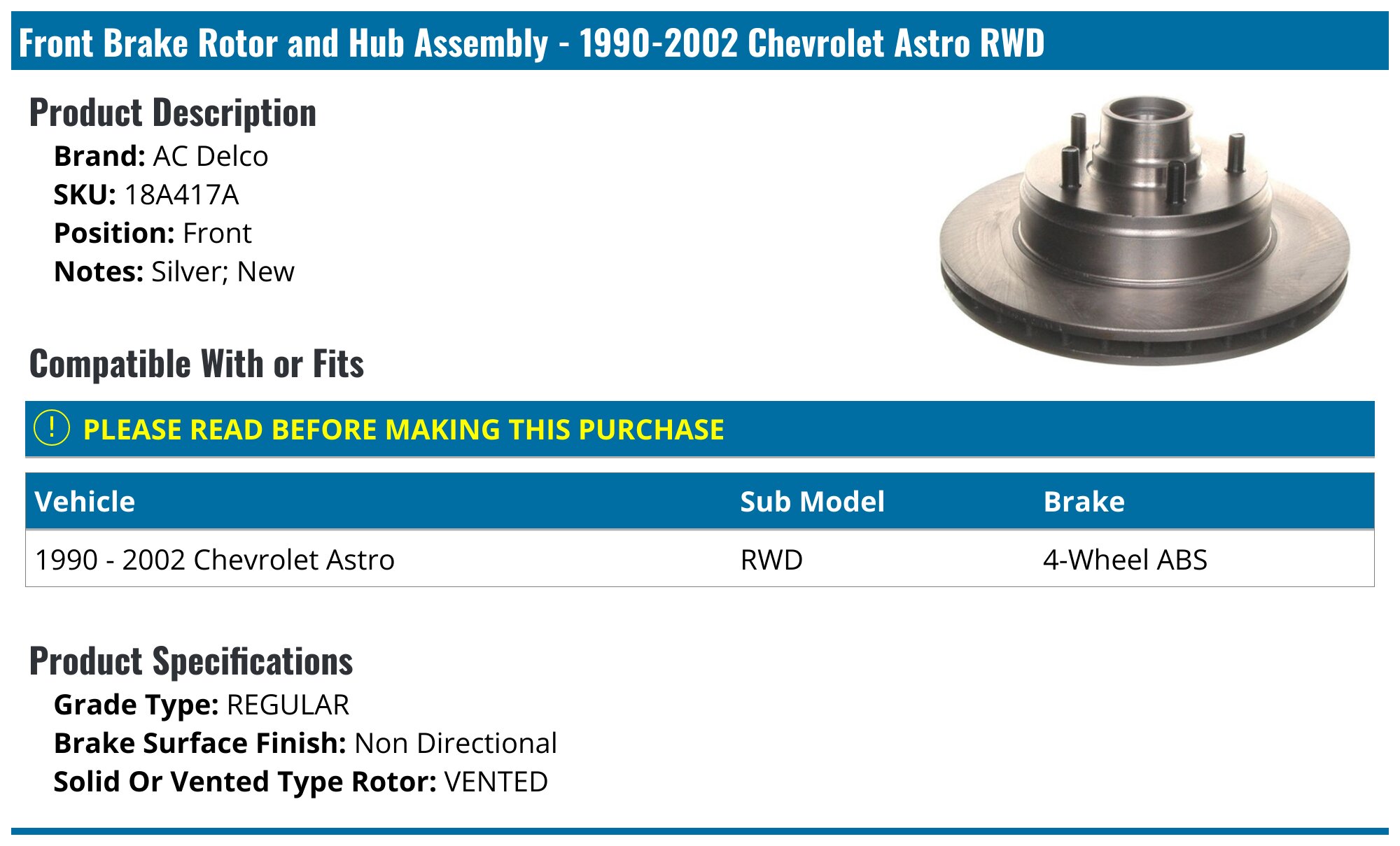 Front Brake Rotor and Hub Assembly - 1990-2002 Chevrolet Astro RWD

Product Description

Brand: AC Delco
SKU: 18A417A
Position: Front
Notes: Silver; New

Compatible With or Fits

! PLEASE READ BEFORE MAKING THIS PURCHASE

| Vehicle | Sub Model | Brake |
|---|---|---|
| 1990 - 2002 Chevrolet Astro | RWD | 4-Wheel ABS |

Product Specifications

Grade Type: REGULAR
Brake Surface Finish: Non Directional
Solid Or Vented Type Rotor: VENTED